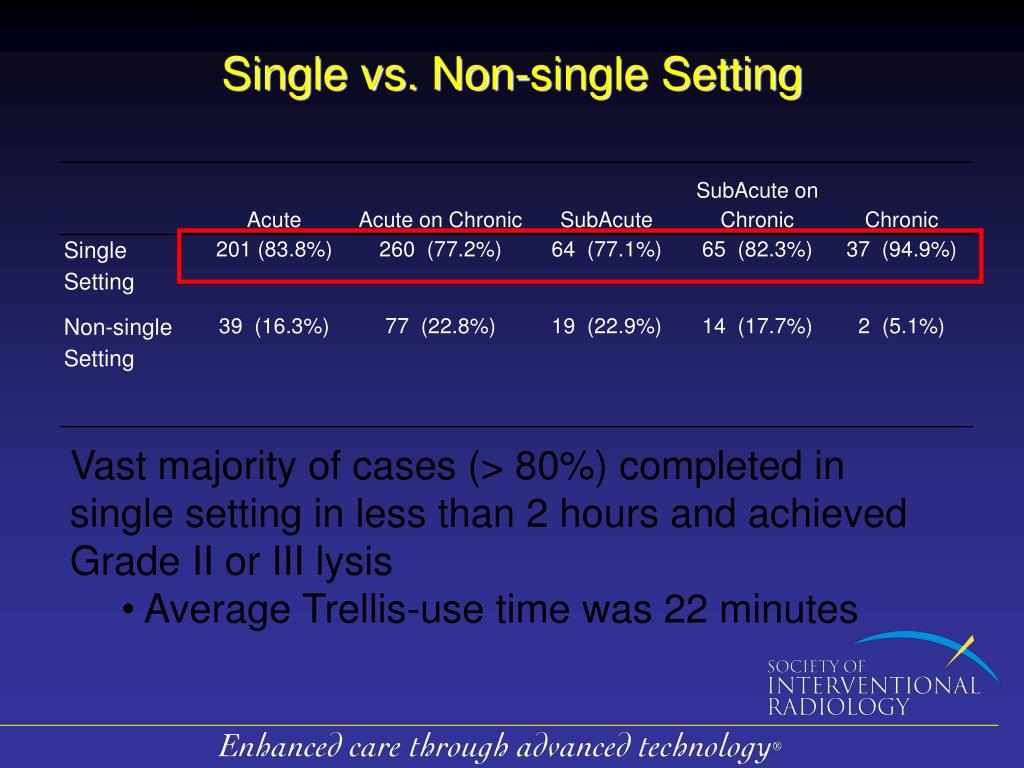 Single vs. Non-single Setting

| | Acute | Acute on Chronic | SubAcute | SubAcute on Chronic | Chronic |
|---|---|---|---|---|---|
| Single Setting | 201 (83.8%) | 260 (77.2%) | 64 (77.1%) | 65 (82.3%) | 37 (94.9%) |
| Non-single Setting | 39 (16.3%) | 77 (22.8%) | 19 (22.9%) | 14 (17.7%) | 2 (5.1%) |

Vast majority of cases (> 80%) completed in single setting in less than 2 hours and achieved Grade II or III lysis

• Average Trellis-use time was 22 minutes

SOCIETY OF INTERVENTIONAL RADIOLOGY

Enhanced care through advanced technology®